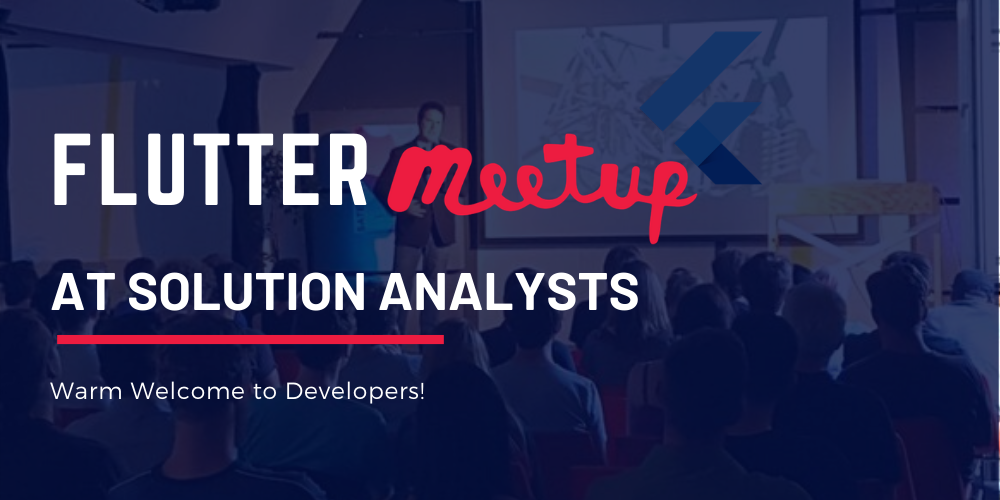 FLUTTER Meetup

AT SOLUTION ANALYSTS

Warm Welcome to Developers!